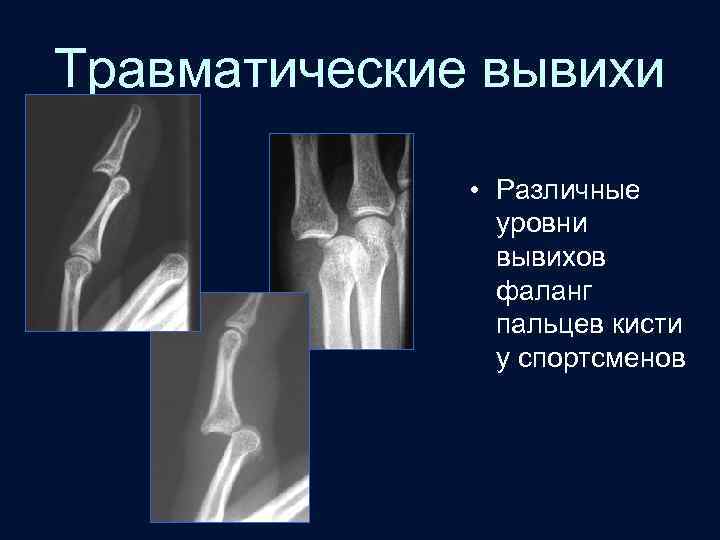 Травматические вывихи

• Различные уровни вывихов фаланг пальцев кисти у спортсменов